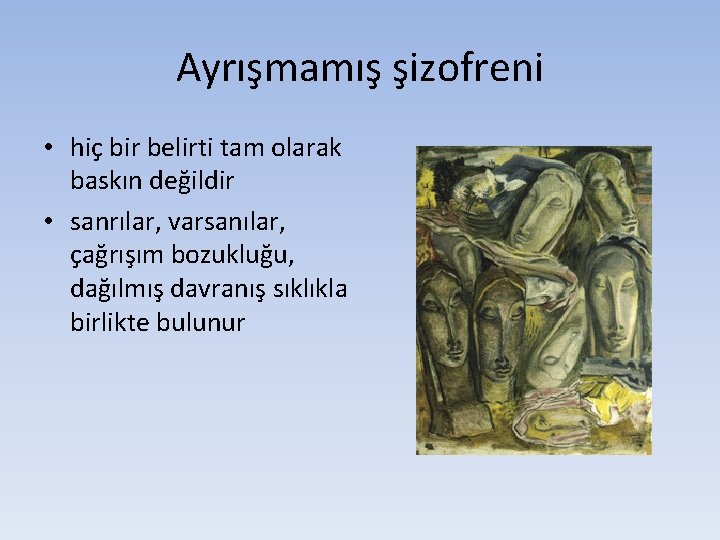 Ayrışmamış şizofreni

• hiç bir belirti tam olarak baskın değildir
• sanrılar, varsanılar, çağrışım bozukluğu, dağılmış davranış sıklıkla birlikte bulunur